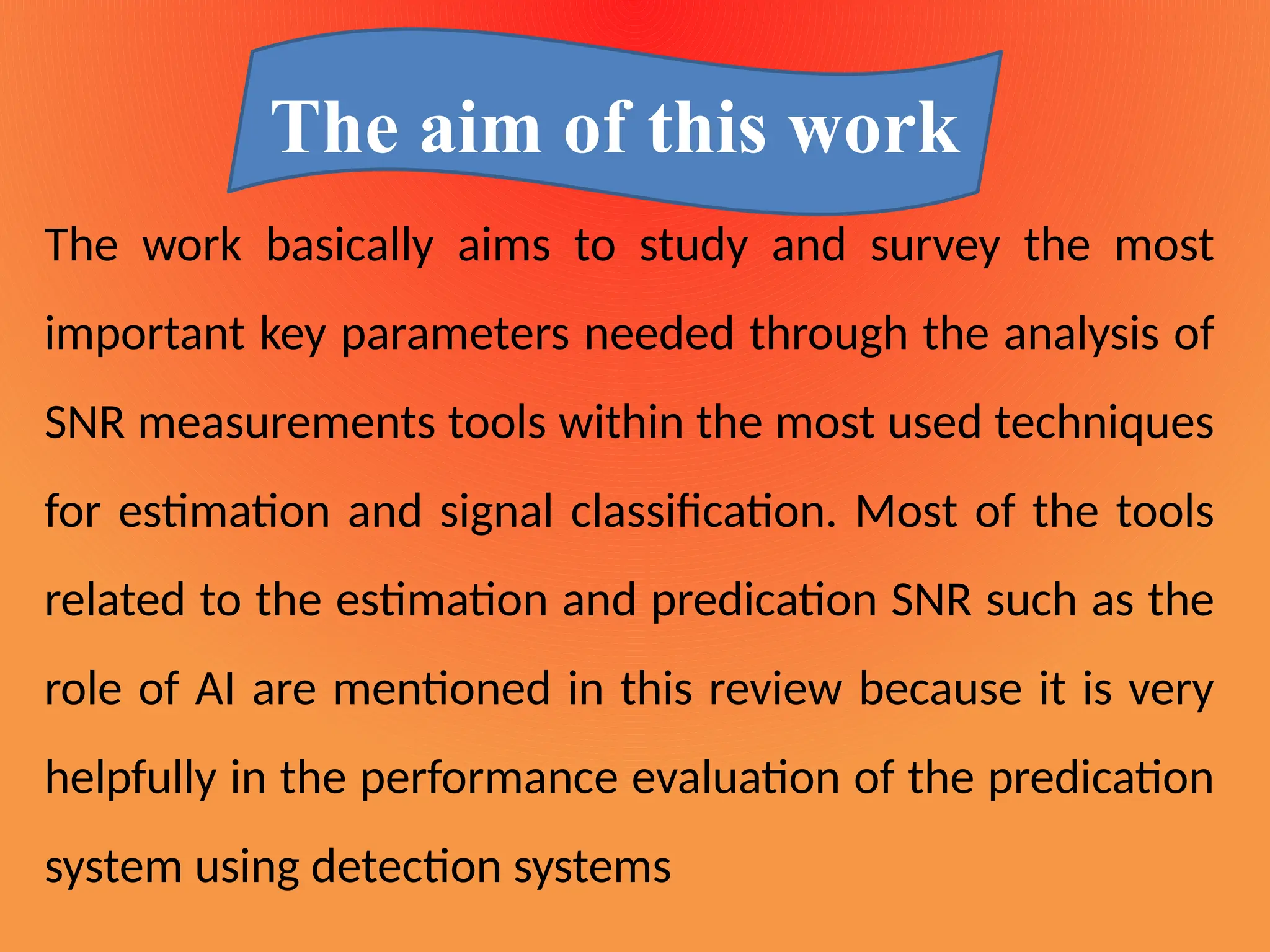 The aim of this work

The work basically aims to study and survey the most important key parameters needed through the analysis of SNR measurements tools within the most used techniques for estimation and signal classification. Most of the tools related to the estimation and predication SNR such as the role of AI are mentioned in this review because it is very helpfully in the performance evaluation of the predication system using detection systems